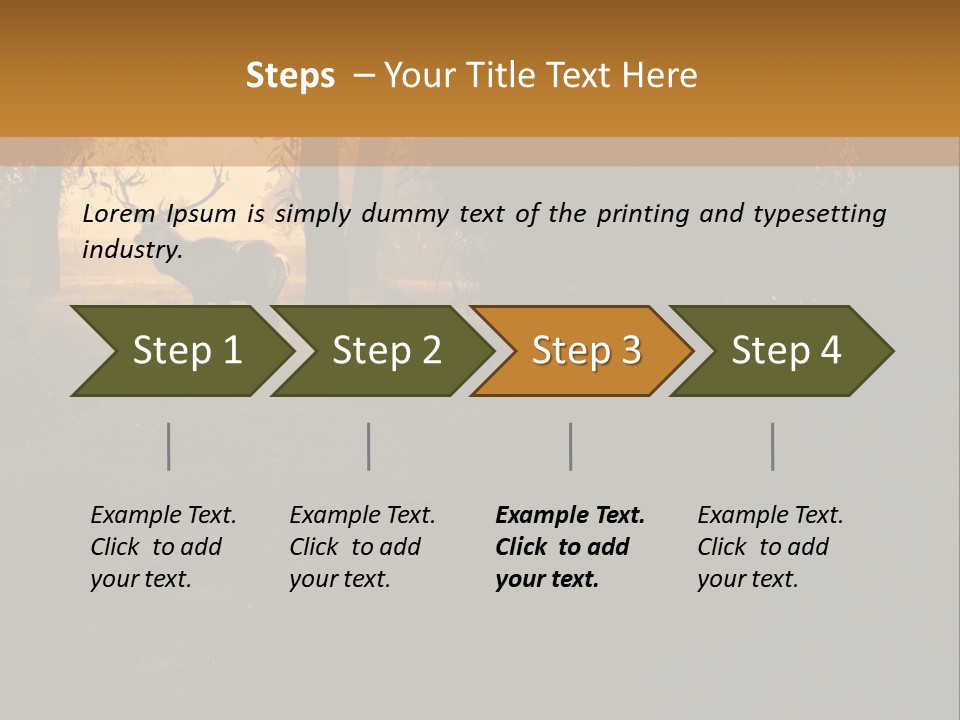 Steps – Your Title Text Here

Lorem Ipsum is simply dummy text of the printing and typesetting industry.

Step 1

Step 2

Step 3

Step 4

Example Text. Click to add your text.

Example Text. Click to add your text.

Example Text. Click to add your text.

Example Text. Click to add your text.